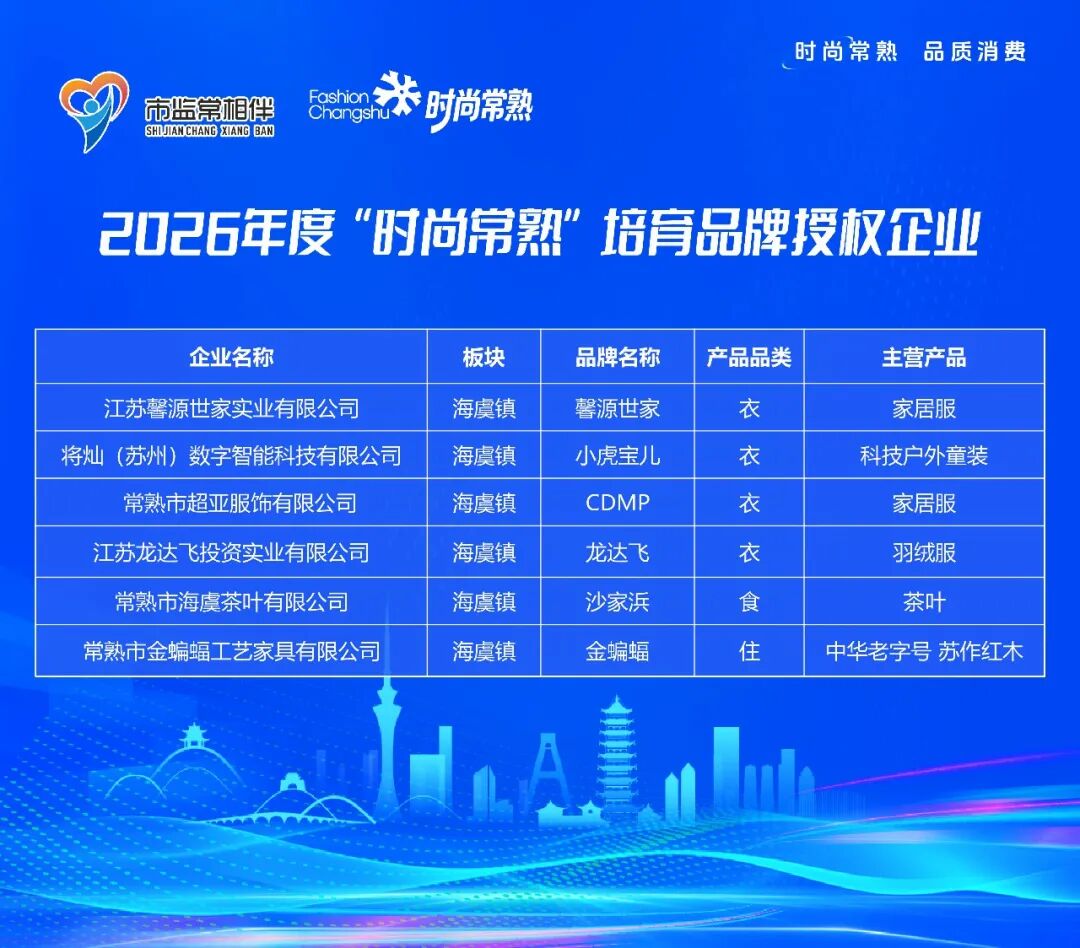 时尚常熟 品质消费

市监常相伴
SHI JIAN CHANG XIANG BAN

Fashion Changshu 时尚常熟

2026年度“时尚常熟”培育品牌授权企业

| 企业名称 | 板块 | 品牌名称 | 产品品类 | 主营产品 |
|---|---|---|---|---|
| 江苏馨源世家实业有限公司 | 海虞镇 | 馨源世家 | 衣 | 家居服 |
| 将灿（苏州）数字智能科技有限公司 | 海虞镇 | 小虎宝儿 | 衣 | 科技户外童装 |
| 常熟市超亚服饰有限公司 | 海虞镇 | CDMP | 衣 | 家居服 |
| 江苏龙达飞投资实业有限公司 | 海虞镇 | 龙达飞 | 衣 | 羽绒服 |
| 常熟市海虞茶叶有限公司 | 海虞镇 | 沙家浜 | 食 | 茶叶 |
| 常熟市金蝙蝠工艺家具有限公司 | 海虞镇 | 金蝙蝠 | 住 | 中华老字号 苏作红木 |